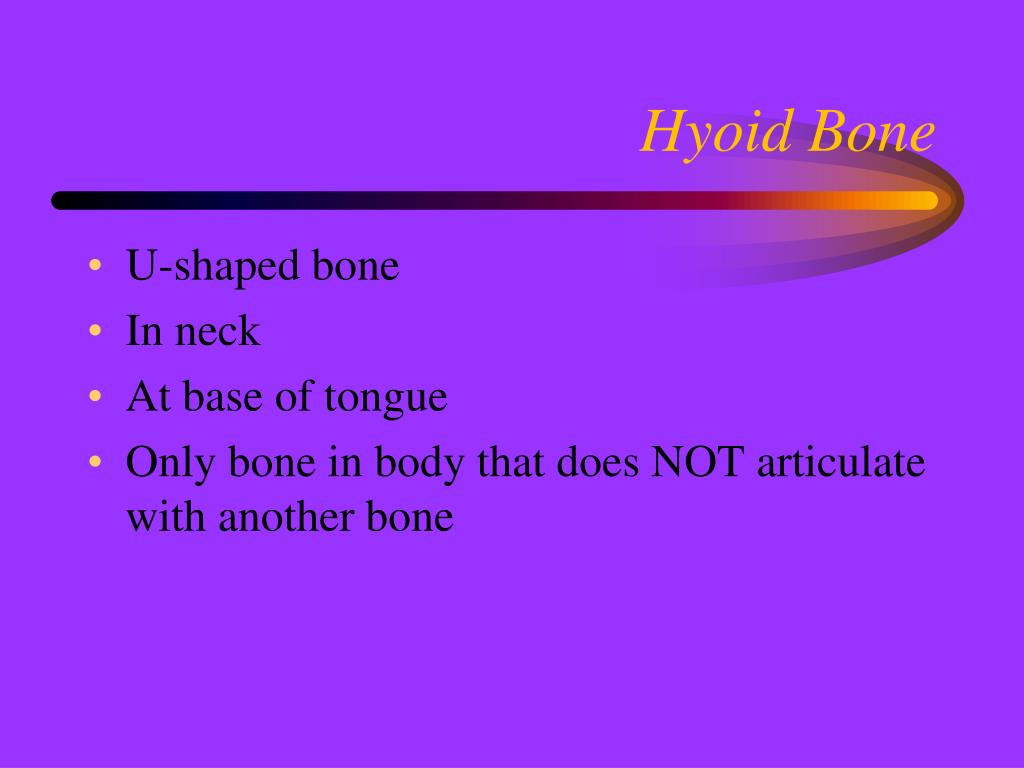 Hyoid Bone

• U-shaped bone
• In neck
• At base of tongue
• Only bone in body that does NOT articulate with another bone